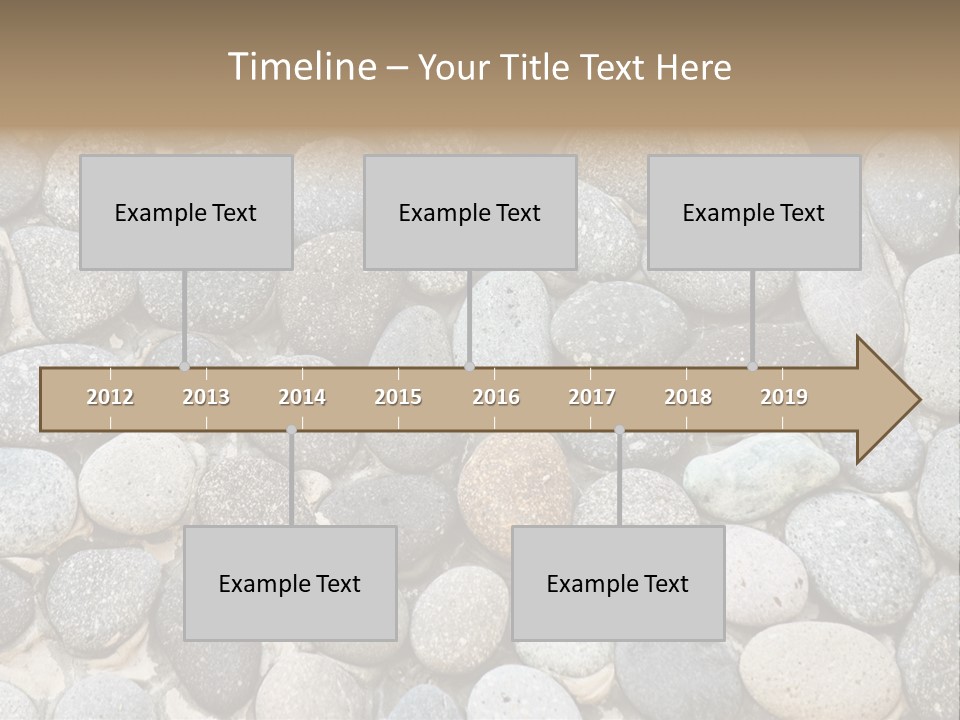 Timeline – Your Title Text Here

Example Text

Example Text

Example Text

2012 2013 2014 2015 2016 2017 2018 2019

Example Text

Example Text